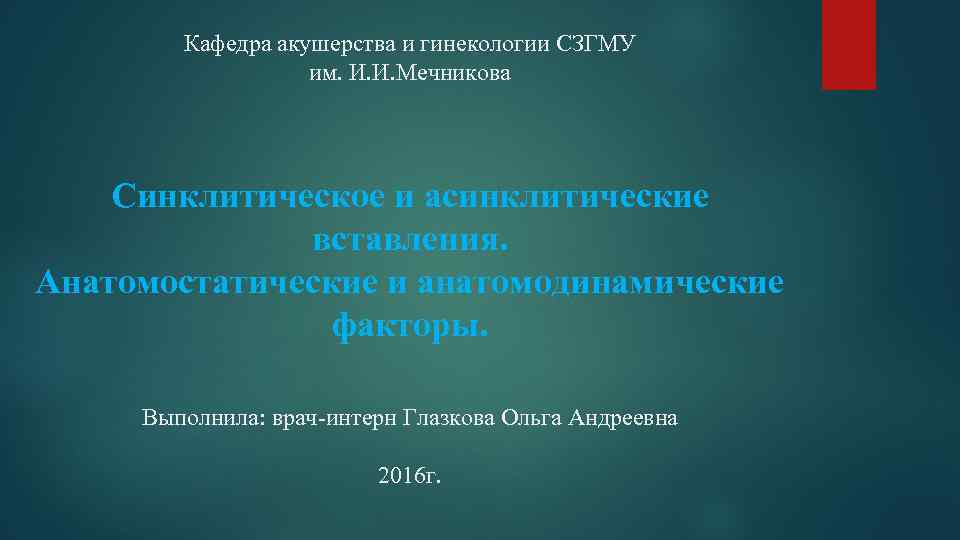 Кафедра акушерства и гинекологии СЗГМУ
им. И.И.Мечникова

Синклитическое и асинклитические вставления.
Анатомостатические и анатомодинамические факторы.

Выполнила: врач-интерн Глазкова Ольга Андреевна

2016г.